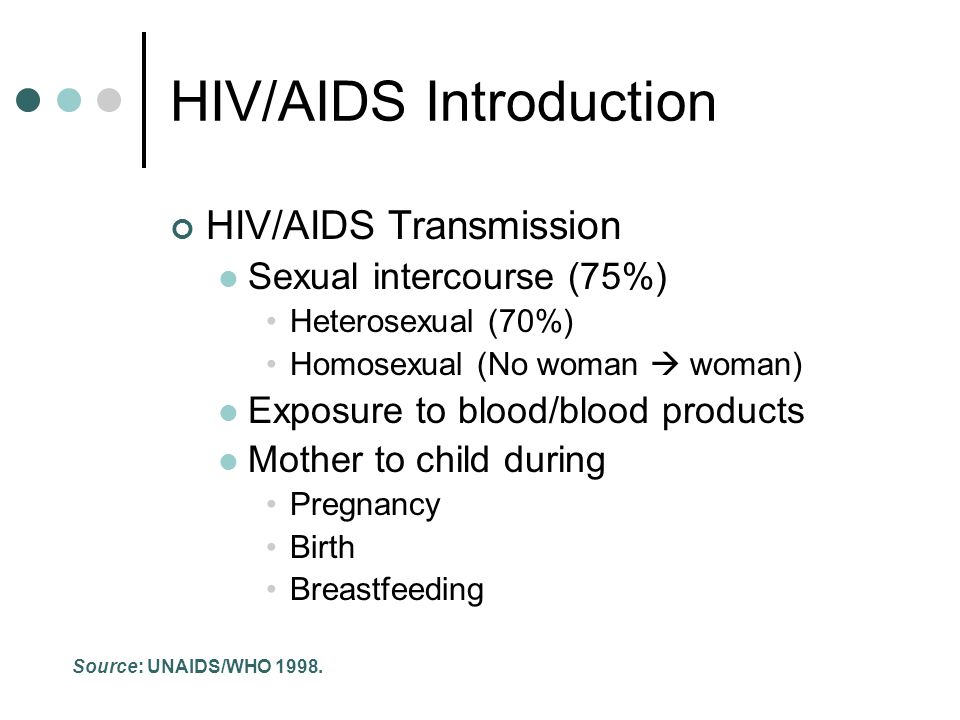 HIV/AIDS Introduction

HIV/AIDS Transmission

Sexual intercourse (75%)

Heterosexual (70%)

Homosexual (No woman → woman)

Exposure to blood/blood products

Mother to child during

Pregnancy

Birth

Breastfeeding

Source: UNAIDS/WHO 1998.